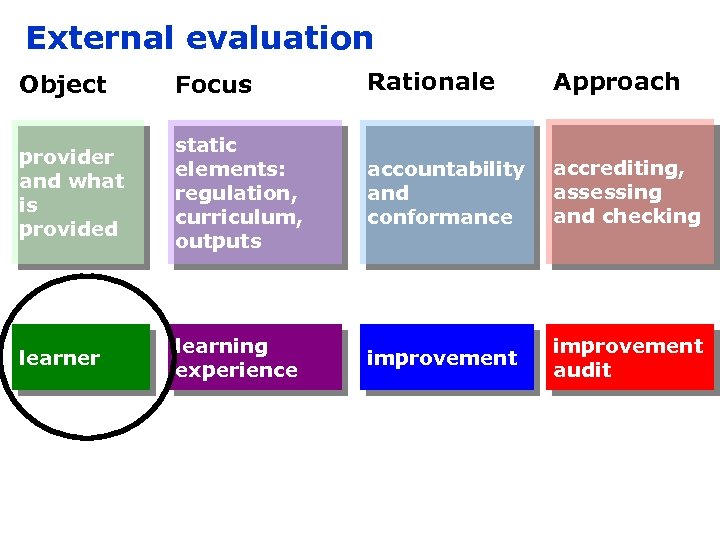 External evaluation

| Object | Focus | Rationale | Approach |
|---|---|---|---|
| provider and what is provided | static elements: regulation, curriculum, outputs | accountability and conformance | accrediting, assessing and checking |
| learner | learning experience | improvement | improvement audit |